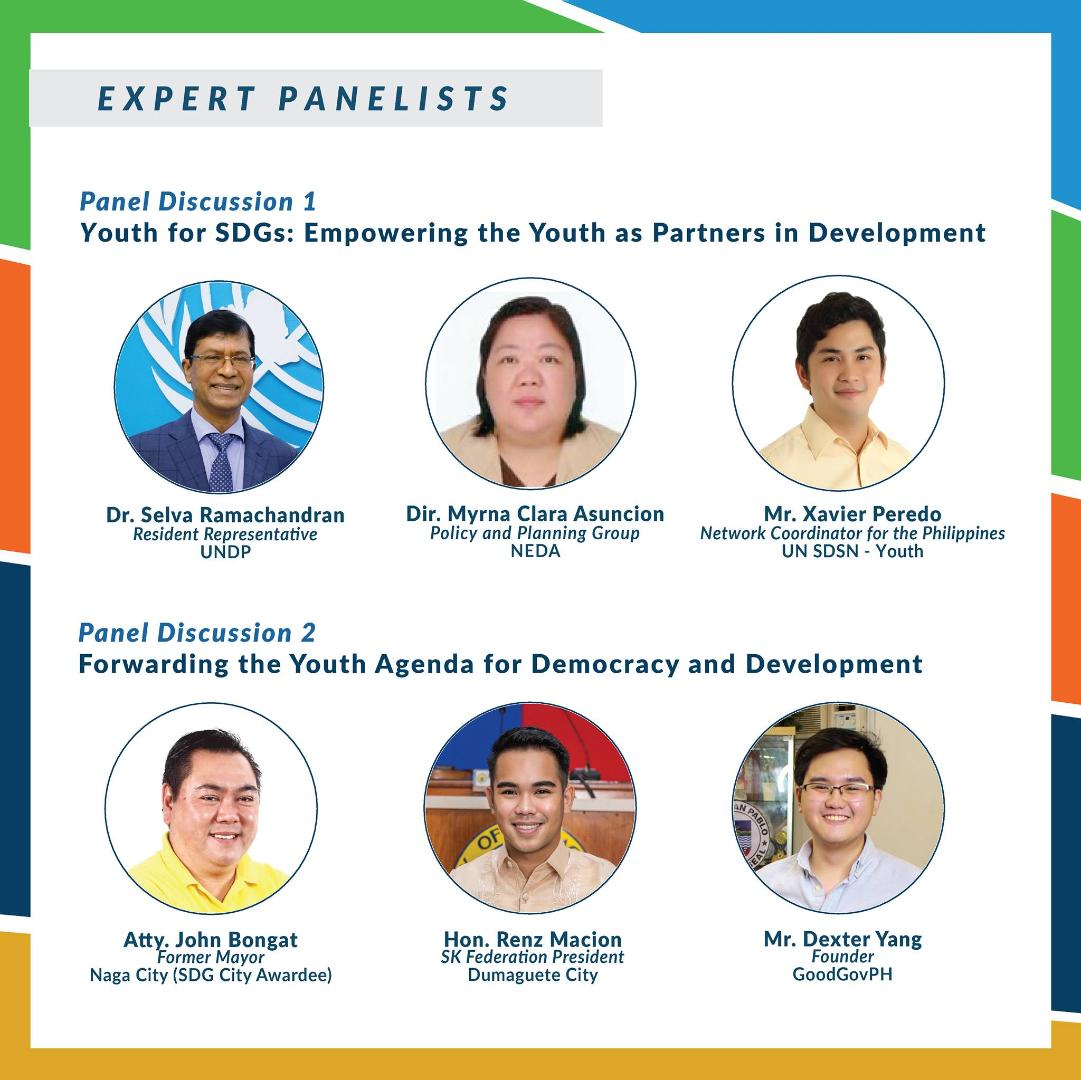 EXPERT PANELISTS

Panel Discussion 1
Youth for SDGs: Empowering the Youth as Partners in Development

Dr. Selva Ramachandran
Resident Representative
UNDP

Dir. Myrna Clara Asuncion
Policy and Planning Group
NEDA

Mr. Xavier Peredo
Network Coordinator for the Philippines
UN SDSN - Youth

Panel Discussion 2
Forwarding the Youth Agenda for Democracy and Development

Atty. John Bongat
Former Mayor
Naga City (SDG City Awardee)

Hon. Renz Macion
SK Federation President
Dumaguete City

Mr. Dexter Yang
Founder
GoodGovPH